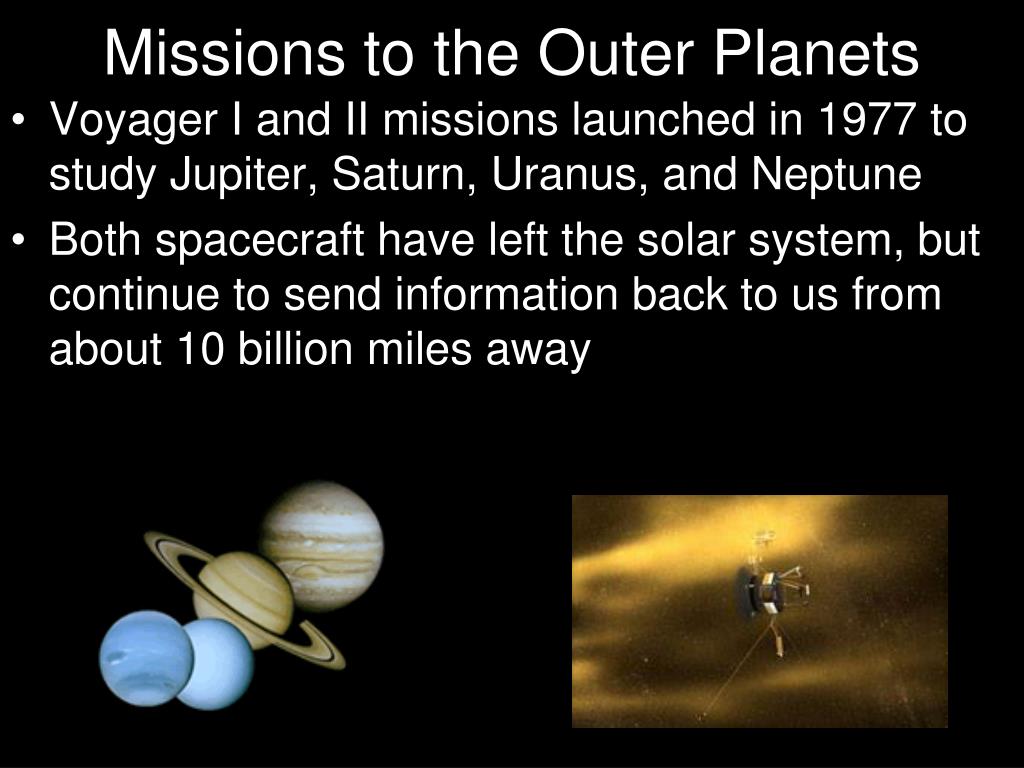 Missions to the Outer Planets

• Voyager I and II missions launched in 1977 to study Jupiter, Saturn, Uranus, and Neptune

• Both spacecraft have left the solar system, but continue to send information back to us from about 10 billion miles away